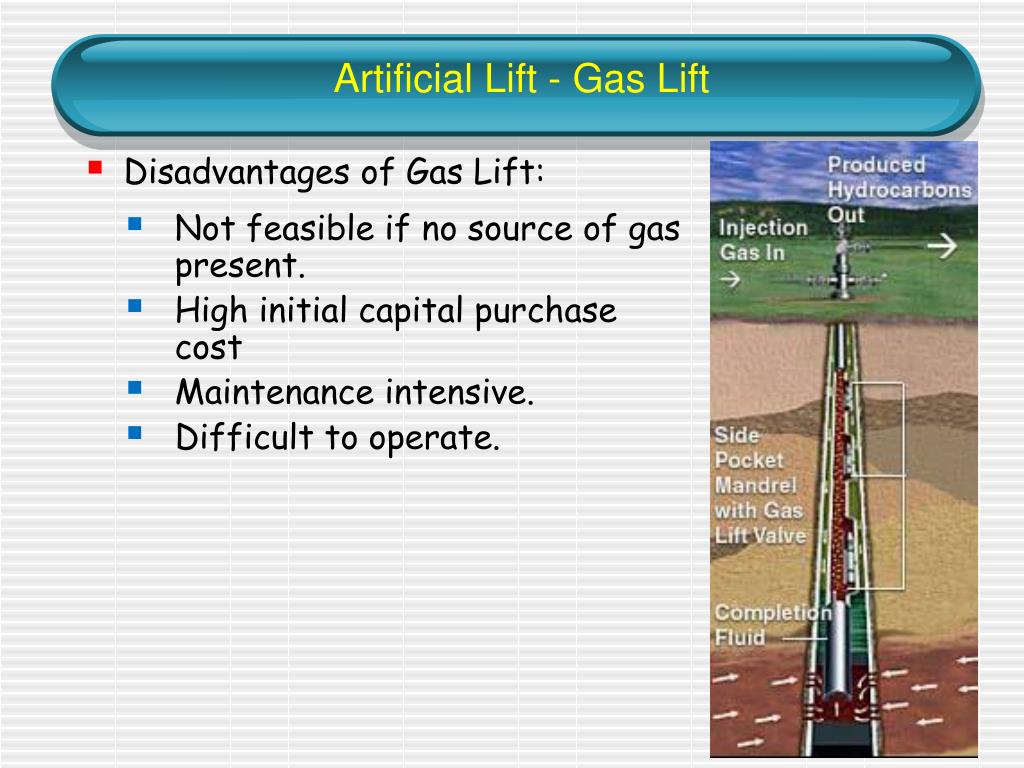 Artificial Lift - Gas Lift

Disadvantages of Gas Lift:

Not feasible if no source of gas present.

High initial capital purchase cost

Maintenance intensive.

Difficult to operate.

Produced Hydrocarbons Out

Injection Gas In

Side Pocket Mandrel with Gas Lift Valve

Completion Fluid